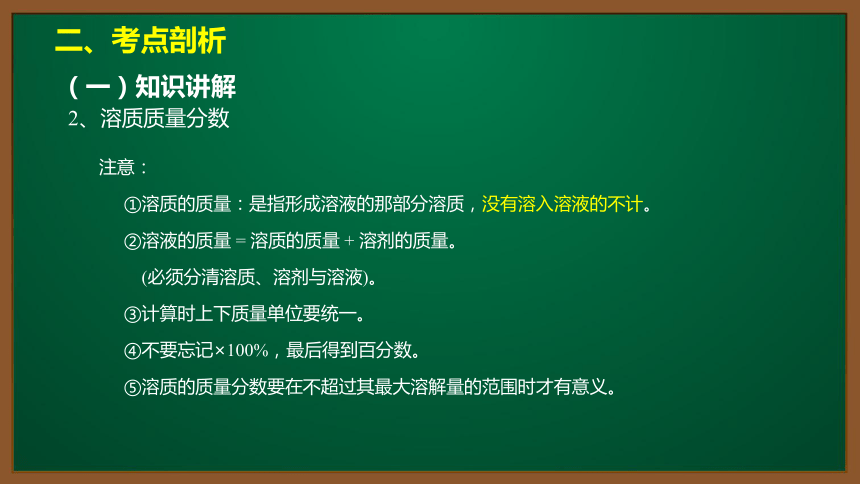 二、考点剖析

（一）知识讲解

2、溶质质量分数

注意：

①溶质的质量：是指形成溶液的那部分溶质，没有溶入溶液的不计。

②溶液的质量 = 溶质的质量 + 溶剂的质量。

(必须分清溶质、溶剂与溶液)。

③计算时上下质量单位要统一。

④不要忘记×100%，最后得到百分数。

⑤溶质的质量分数要在不超过其最大溶解量的范围时才有意义。